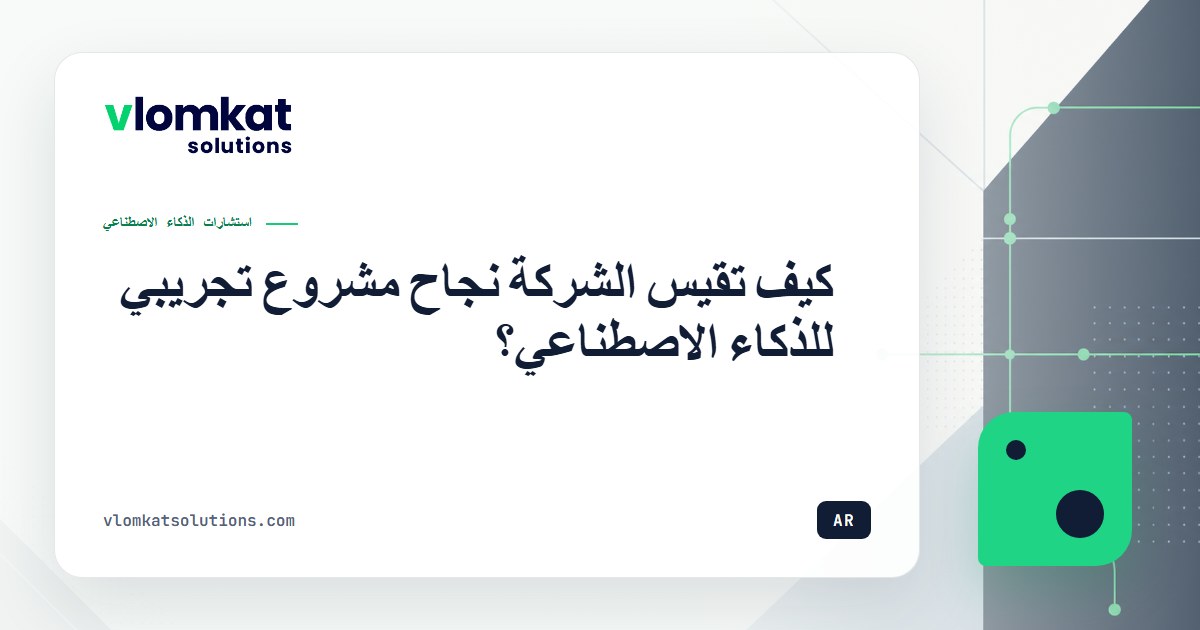 vlomkat
solutions

استشارات الذكاء الاصطناعي

كيف تقيس الشركة نجاح مشروع تجريبي للذكاء الاصطناعي؟

vlomkatsolutions.com

AR